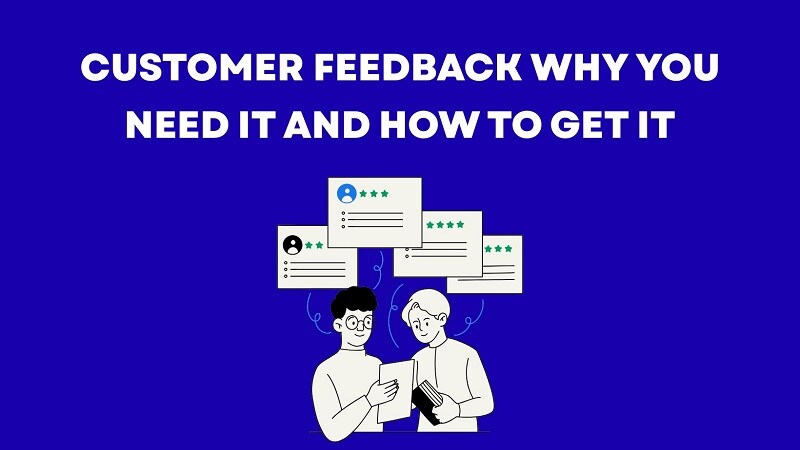 CUSTOMER FEEDBACK WHY YOU NEED IT AND HOW TO GET IT